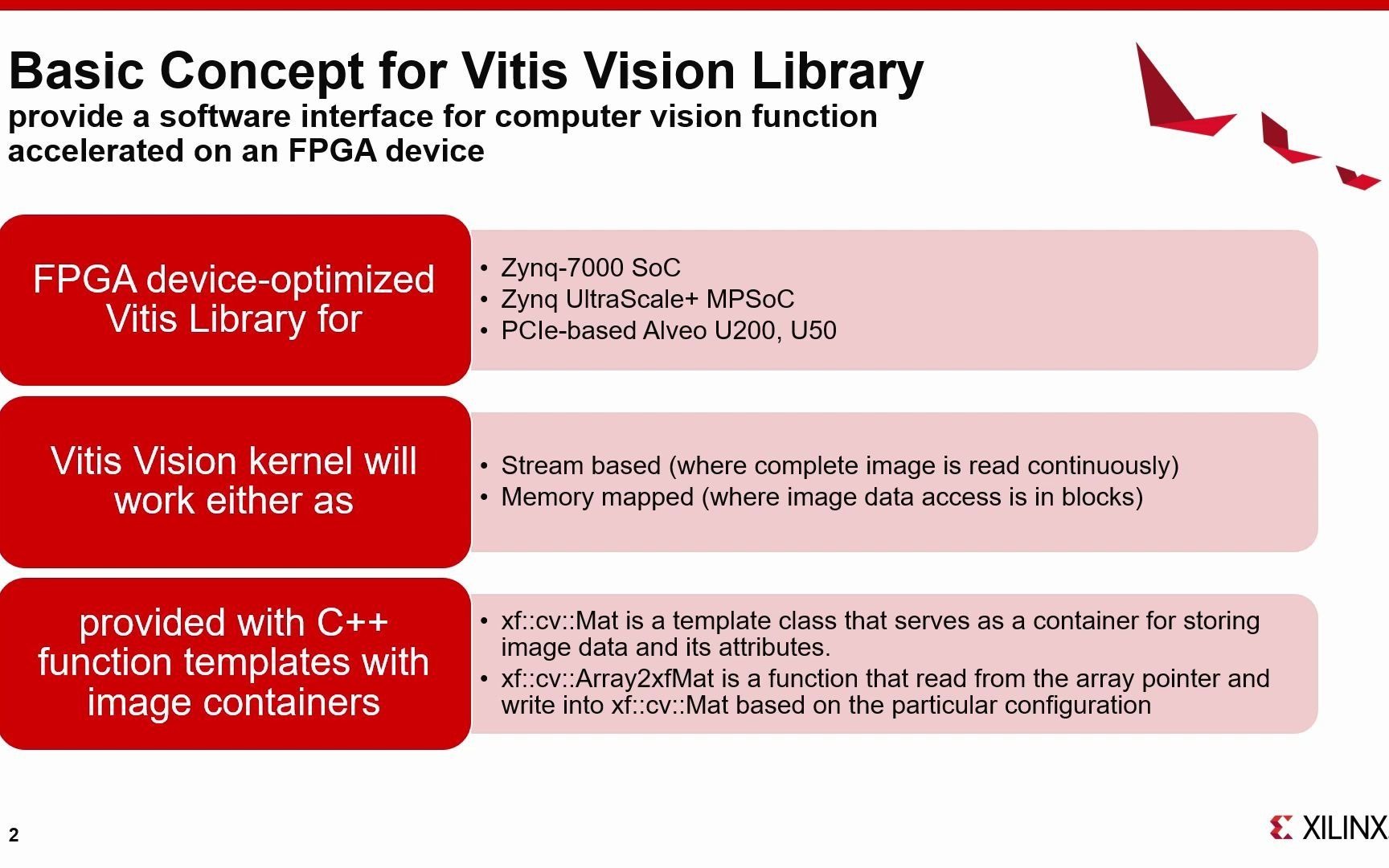 Basic Concept for Vitis Vision Library
provide a software interface for computer vision function accelerated on an FPGA device

FPGA device-optimized Vitis Library for

• Zynq-7000 SoC
• Zynq UltraScale+ MPSoC
• PCIe-based Alveo U200, U50

Vitis Vision kernel will work either as

• Stream based (where complete image is read continuously)
• Memory mapped (where image data access is in blocks)

provided with C++ function templates with image containers

• xf::cv::Mat is a template class that serves as a container for storing image data and its attributes.
• xf::cv::Array2xfMat is a function that read from the array pointer and write into xf::cv::Mat based on the particular configuration

2

XILINX